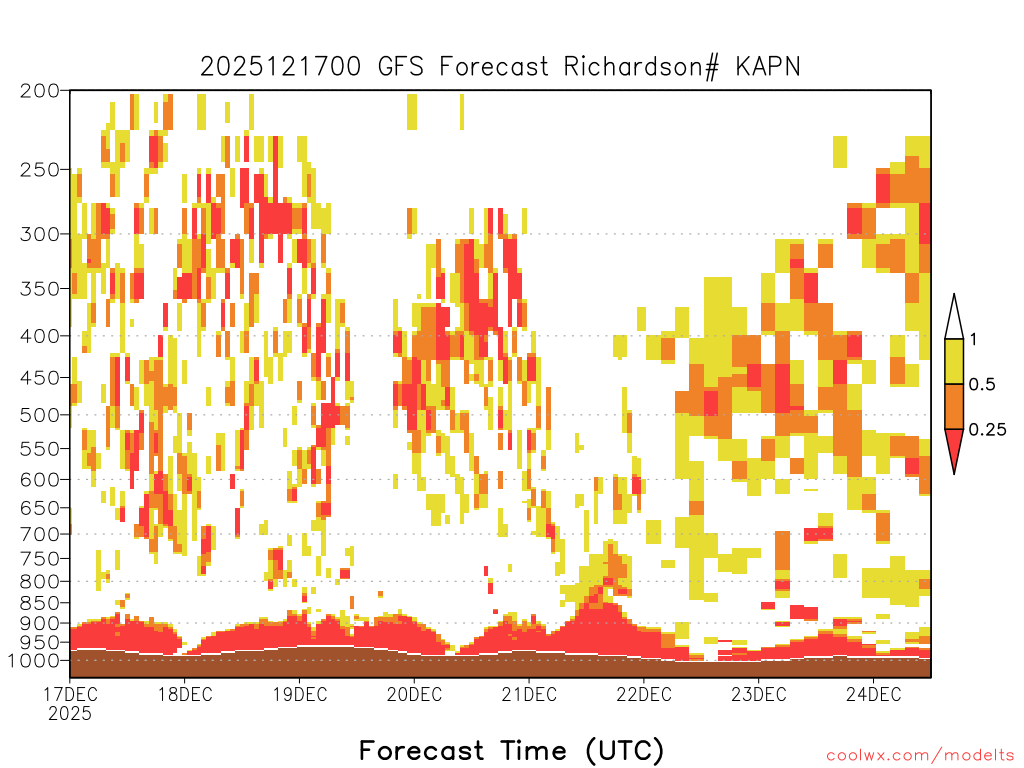 2025121700 GFS Forecast Richardson# KAPN

200
250
300
350
400
450
500
550
600
650
700
750
800
850
900
950
1000

1
0.5
0.25

17DEC 2025
18DEC
19DEC
20DEC
21DEC
22DEC
23DEC
24DEC

Forecast Time (UTC)

coolwx.com/modelts